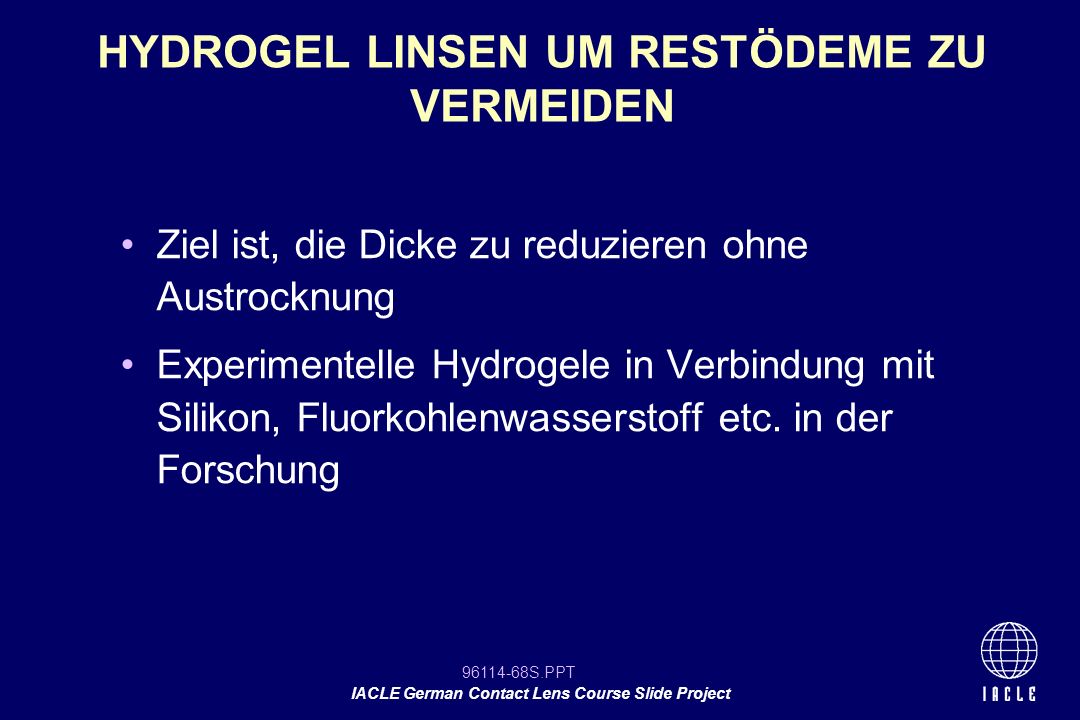 HYDROGEL LINSEN UM RESTÖDEME ZU VERMEIDEN

• Ziel ist, die Dicke zu reduzieren ohne Austrocknung

• Experimentelle Hydrogele in Verbindung mit Silikon, Fluorkohlenwasserstoff etc. in der Forschung

96114-68S.PPT

IACLE German Contact Lens Course Slide Project

IACLE